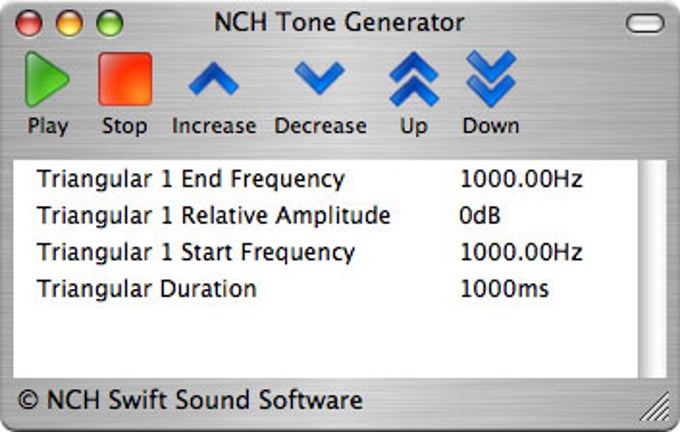 NCH Tone Generator

Play Stop Increase Decrease Up Down

| | |
|---|---|
| Triangular 1 End Frequency | 1000.00Hz |
| Triangular 1 Relative Amplitude | 0dB |
| Triangular 1 Start Frequency | 1000.00Hz |
| Triangular Duration | 1000ms |

© NCH Swift Sound Software